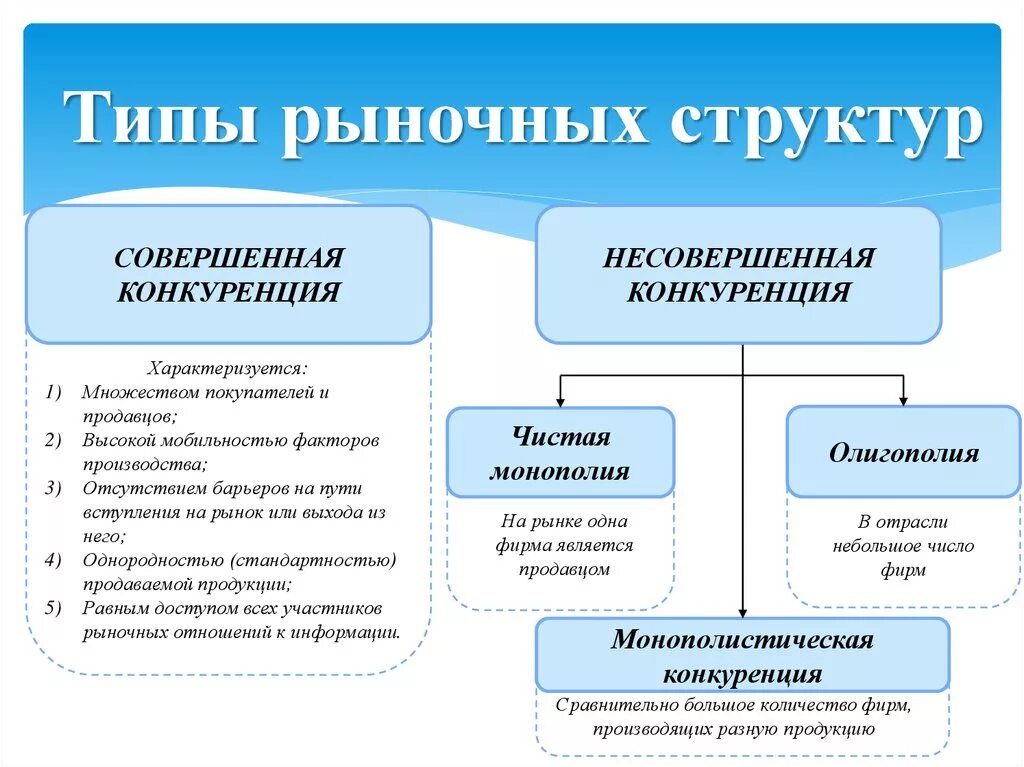 Типы рыночных структур

СОВЕРШЕННАЯ КОНКУРЕНЦИЯ

Характеризуется:
1) Множеством покупателей и продавцов;
2) Высокой мобильностью факторов производства;
3) Отсутствием барьеров на пути вступления на рынок или выхода из него;
4) Однородностью (стандартностью) продаваемой продукции;
5) Равным доступом всех участников рыночных отношений к информации.

НЕСОВЕРШЕННАЯ КОНКУРЕНЦИЯ

Чистая монополия

На рынке одна фирма является продавцом

Олигополия

В отрасли небольшое число фирм

Монополистическая конкуренция

Сравнительно большое количество фирм, производящих разную продукцию